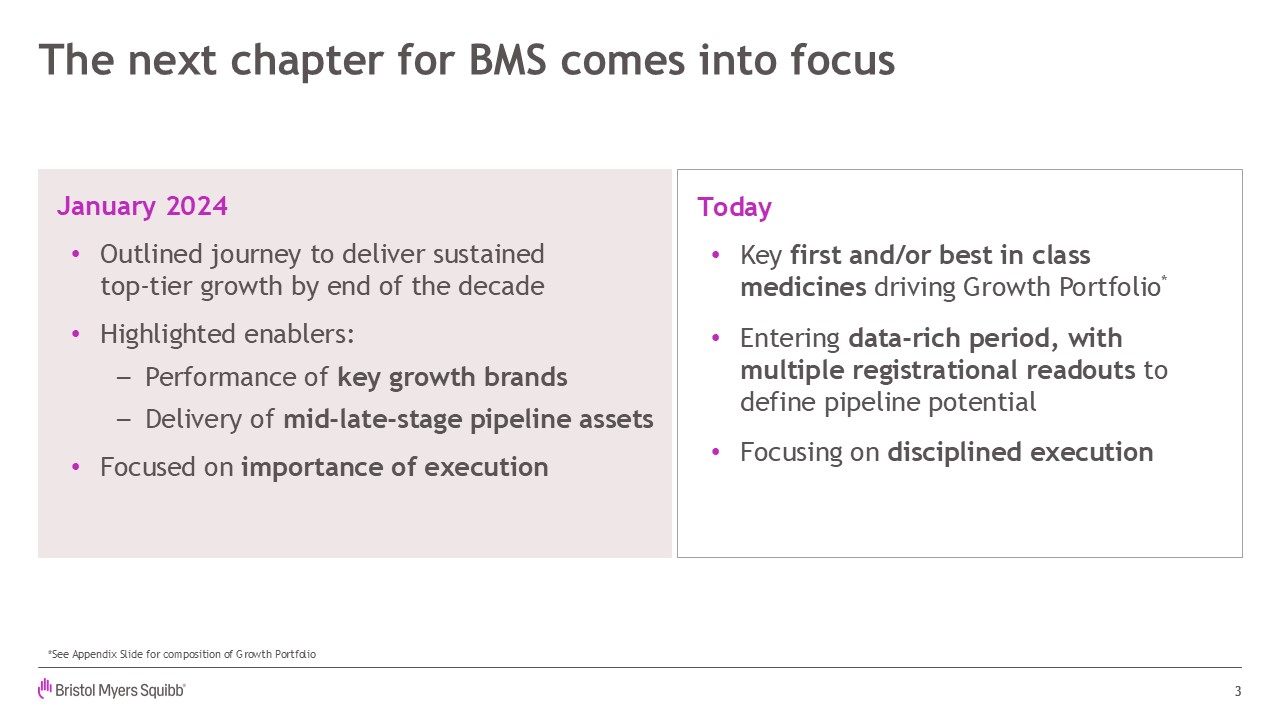 The next chapter for BMS comes into focus

January 2024

• Outlined journey to deliver sustained top-tier growth by end of the decade
• Highlighted enablers:
– Performance of key growth brands
– Delivery of mid-late-stage pipeline assets
• Focused on importance of execution

Today

• Key first and/or best in class medicines driving Growth Portfolio*
• Entering data-rich period, with multiple registrational readouts to define pipeline potential
• Focusing on disciplined execution

*See Appendix Slide for composition of Growth Portfolio

Bristol Myers Squibb®

3